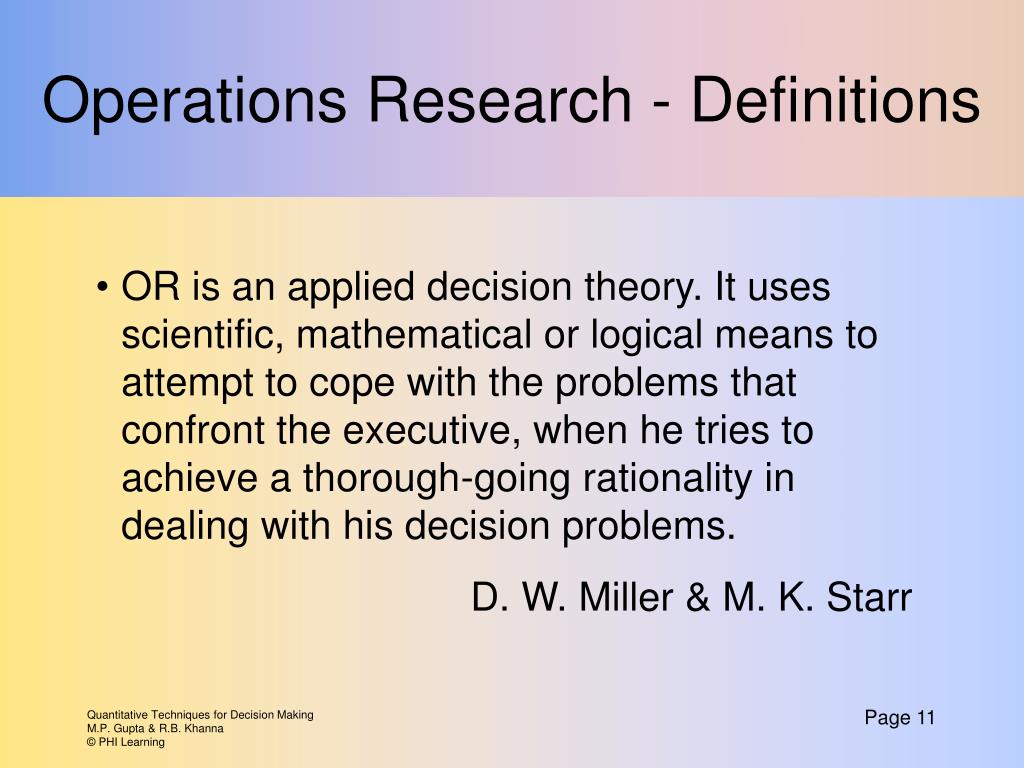 Operations Research - Definitions

• OR is an applied decision theory. It uses scientific, mathematical or logical means to attempt to cope with the problems that confront the executive, when he tries to achieve a thorough-going rationality in dealing with his decision problems.

D. W. Miller & M. K. Starr

Quantitative Techniques for Decision Making
M.P. Gupta & R.B. Khanna
© PHI Learning

Page 11